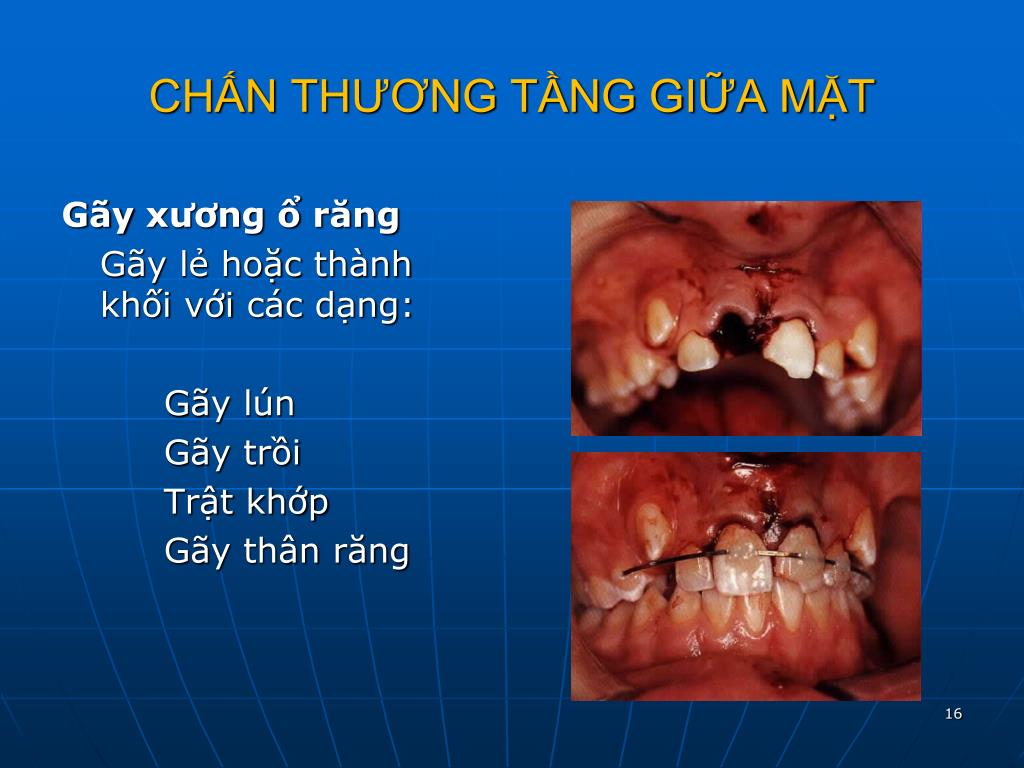 CHẤN THƯƠNG TẦNG GIỮA MẶT

Gãy xương ổ răng

Gãy lẻ hoặc thành khối với các dạng:

Gãy lún
Gãy trồi
Trật khớp
Gãy thân răng

16